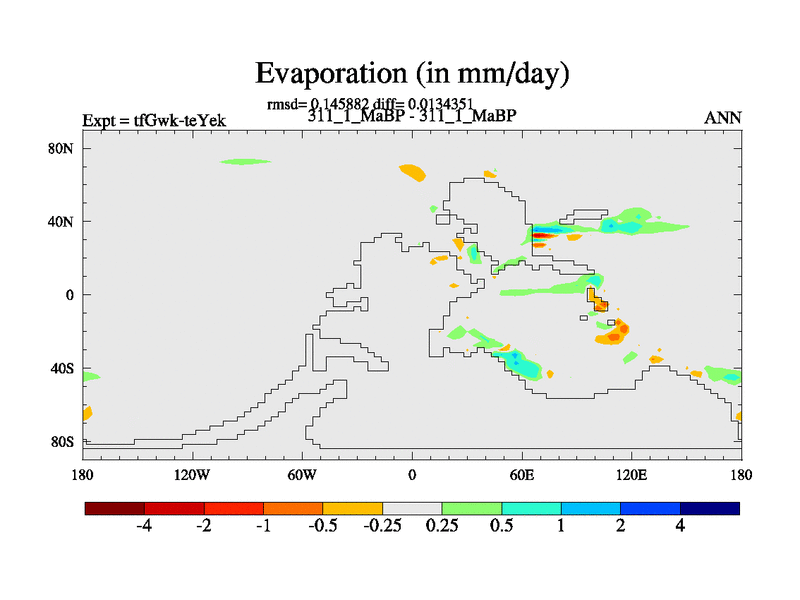 Evaporation (in mm/day)

rmsd= 0.145882 diff= 0.0134351
Expt = tfGwk-teYek
311_1_MaBP - 311_1_MaBP
ANN

80N
40N
0
40S
80S

180
120W
60W
0
60E
120E
180

-4
-2
-1
-0.5
-0.25
0.25
0.5
1
2
4